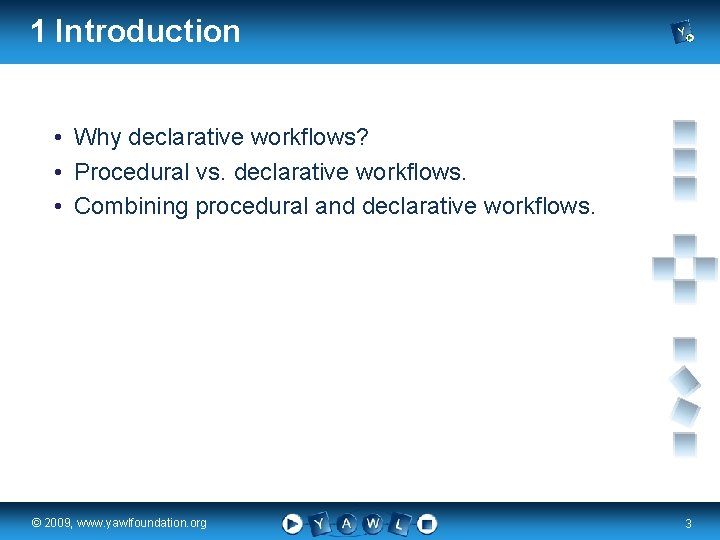 1 Introduction

Y

• Why declarative workflows?
• Procedural vs. declarative workflows.
• Combining procedural and declarative workflows.

© 2009, www.yawlfoundation.org

Y A W L

3